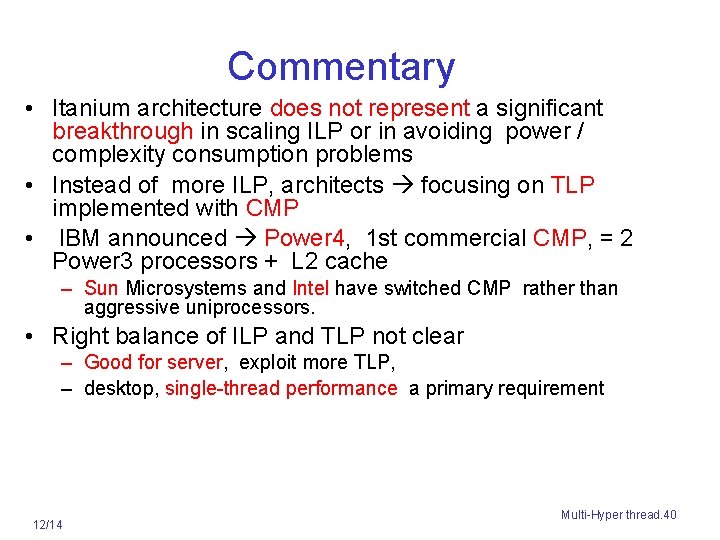 Commentary

• Itanium architecture does not represent a significant breakthrough in scaling ILP or in avoiding power / complexity consumption problems

• Instead of more ILP, architects → focusing on TLP implemented with CMP

• IBM announced → Power4, 1st commercial CMP, = 2 Power3 processors + L2 cache
  – Sun Microsystems and Intel have switched CMP rather than aggressive uniprocessors.

• Right balance of ILP and TLP not clear
  – Good for server, exploit more TLP,
  – desktop, single-thread performance a primary requirement

12/14

Multi-Hyper thread.40